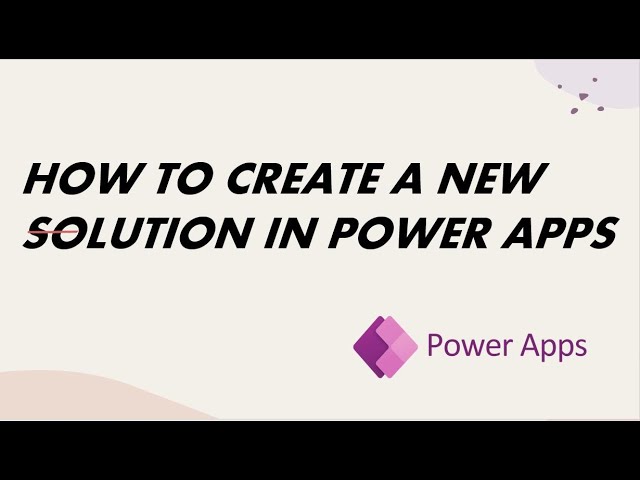 HOW TO CREATE A NEW SOLUTION IN POWER APPS

Power Apps